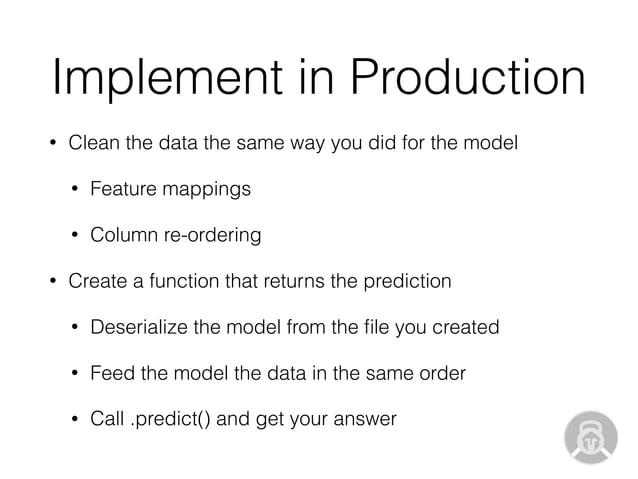 Implement in Production

• Clean the data the same way you did for the model

• Feature mappings

• Column re-ordering

• Create a function that returns the prediction

• Deserialize the model from the file you created

• Feed the model the data in the same order

• Call .predict() and get your answer